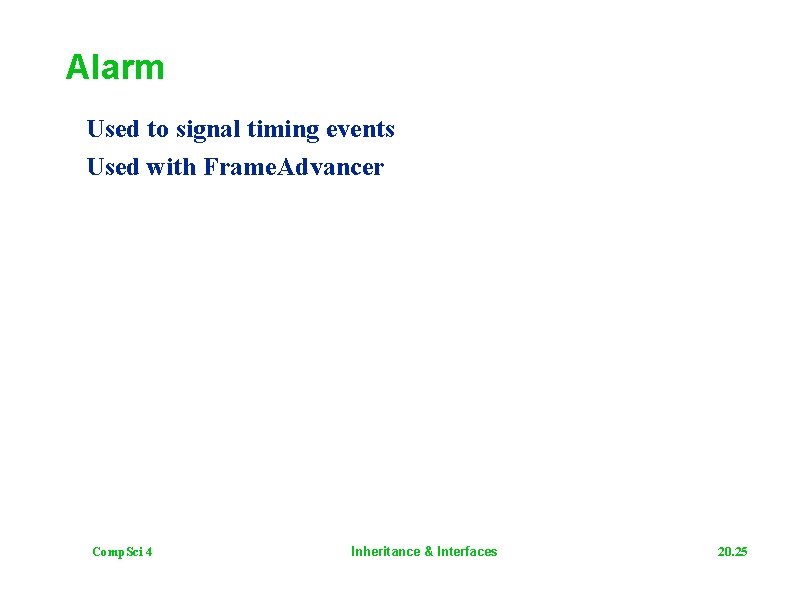 Alarm

Used to signal timing events

Used with FrameAdvancer

CompSci 4

Inheritance & Interfaces

20.25